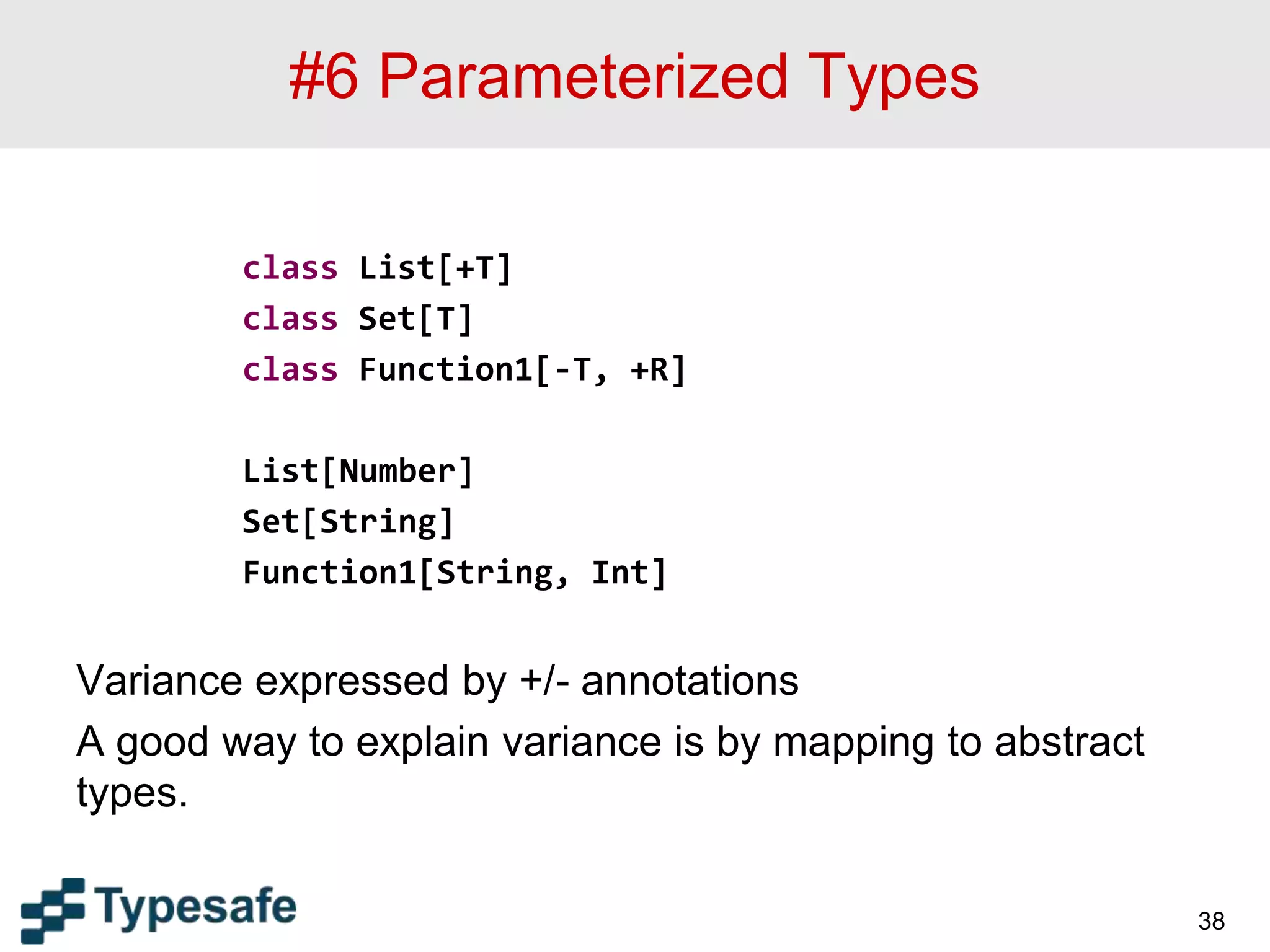 #6 Parameterized Types

class List[+T]
class Set[T]
class Function1[-T, +R]

List[Number]
Set[String]
Function1[String, Int]

Variance expressed by +/- annotations

A good way to explain variance is by mapping to abstract types.

Typesafe

38